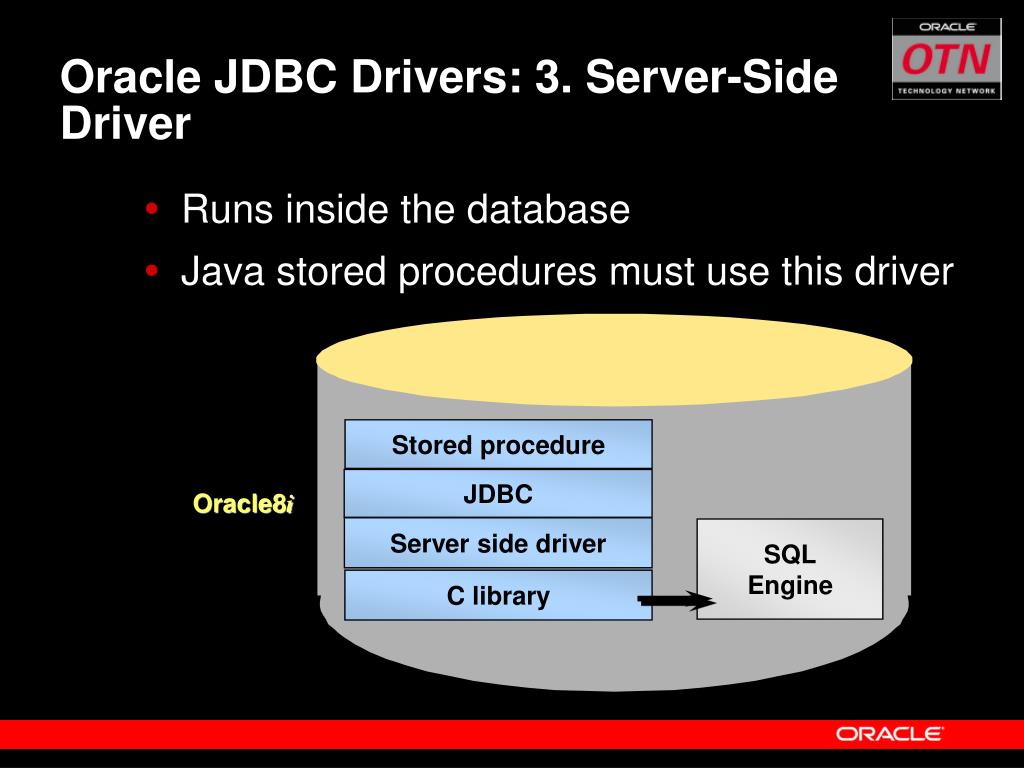 Oracle JDBC Drivers: 3. Server-Side Driver

ORACLE
OTN
TECHNOLOGY NETWORK

• Runs inside the database
• Java stored procedures must use this driver

Oracle8i

Stored procedure
JDBC
Server side driver
C library

SQL Engine

ORACLE